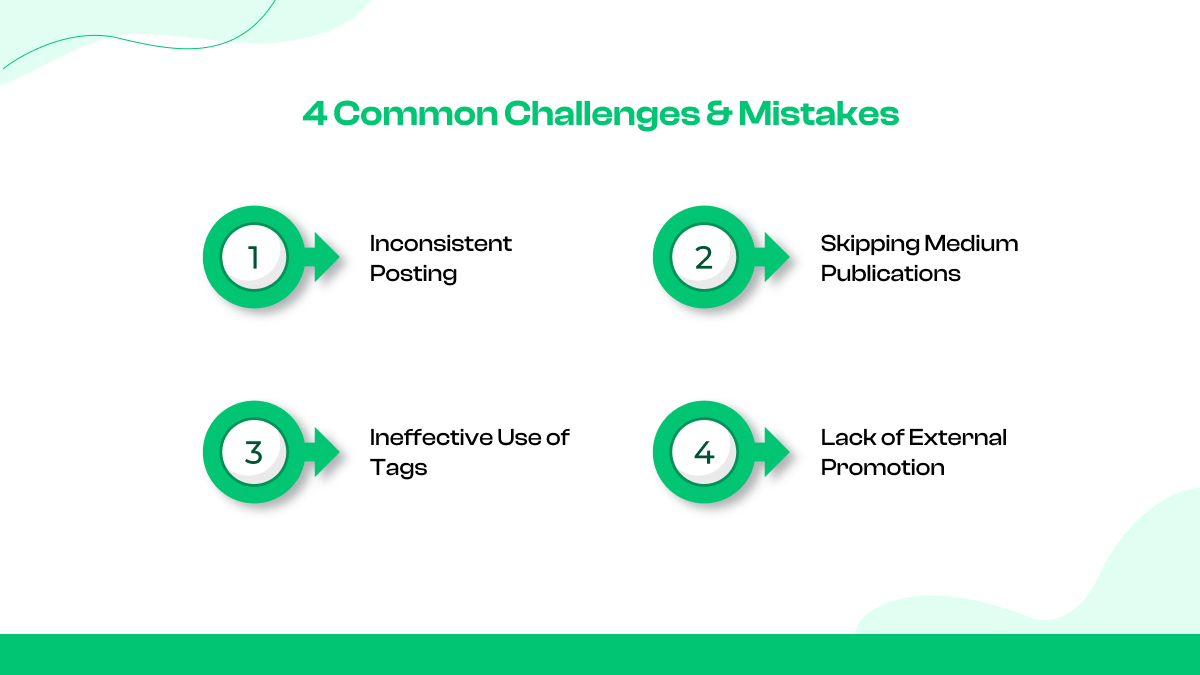 4 Common Challenges & Mistakes

1 Inconsistent Posting

2 Skipping Medium Publications

3 Ineffective Use of Tags

4 Lack of External Promotion